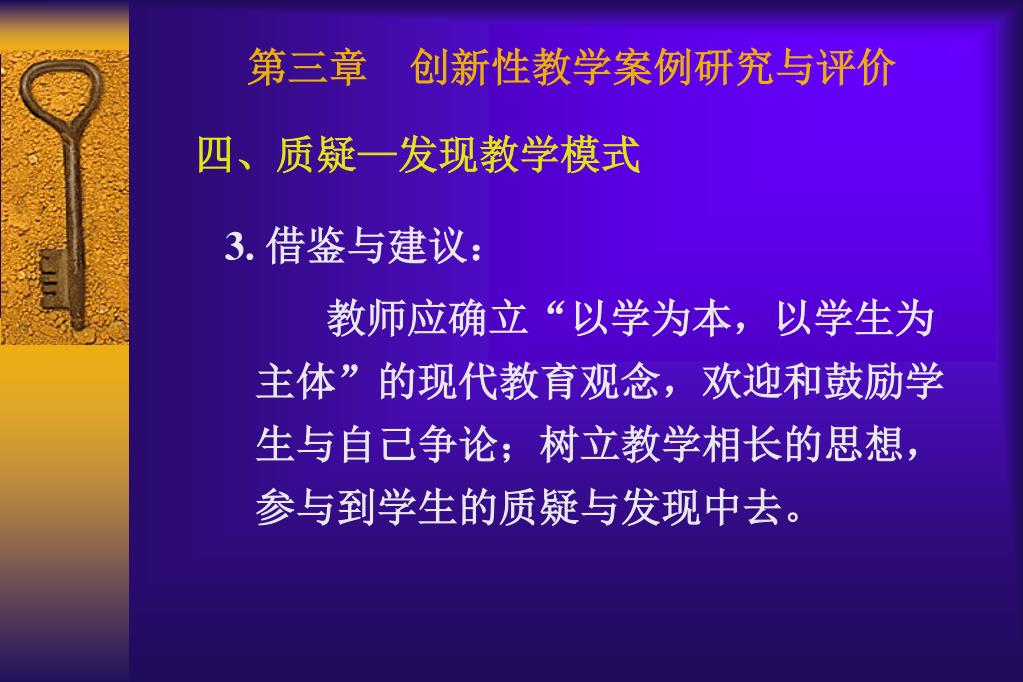 第三章　创新性教学案例研究与评价

四、质疑—发现教学模式

3. 借鉴与建议：

教师应确立“以学为本，以学生为主体”的现代教育观念，欢迎和鼓励学生与自己争论；树立教学相长的思想，参与到学生的质疑与发现中去。